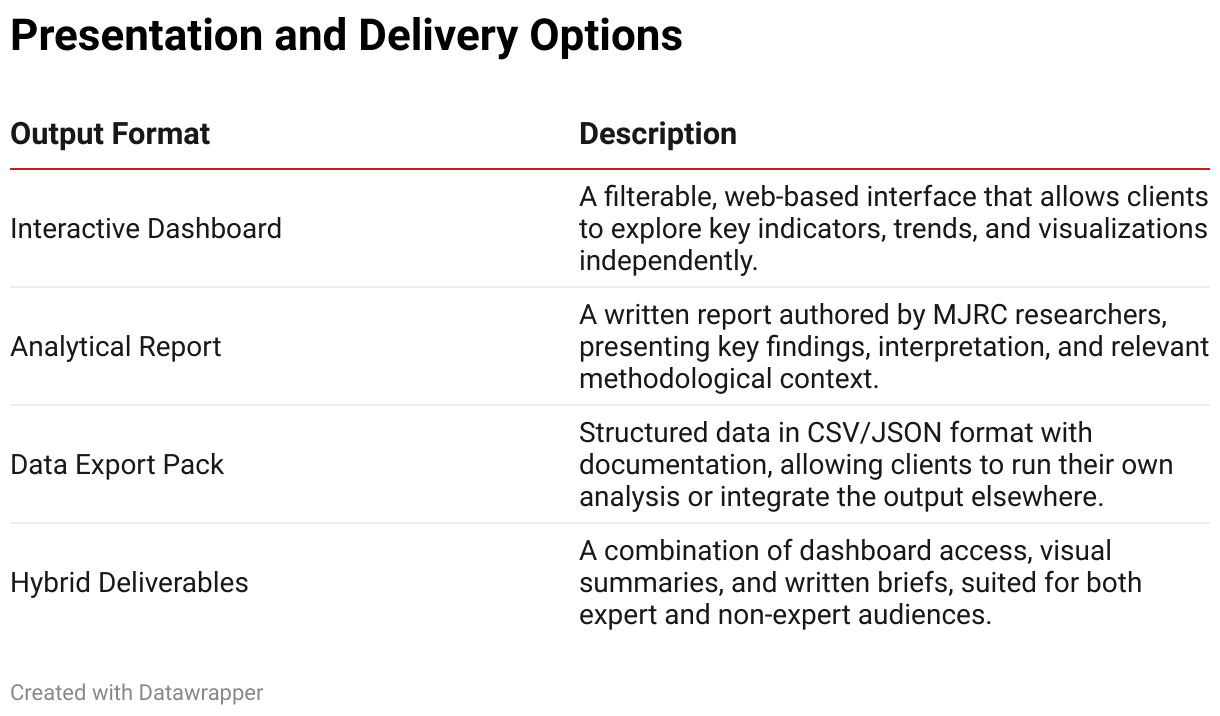 Presentation and Delivery Options

| Output Format | Description |
|---|---|
| Interactive Dashboard | A filterable, web-based interface that allows clients to explore key indicators, trends, and visualizations independently. |
| Analytical Report | A written report authored by MJRC researchers, presenting key findings, interpretation, and relevant methodological context. |
| Data Export Pack | Structured data in CSV/JSON format with documentation, allowing clients to run their own analysis or integrate the output elsewhere. |
| Hybrid Deliverables | A combination of dashboard access, visual summaries, and written briefs, suited for both expert and non-expert audiences. |

Created with Datawrapper